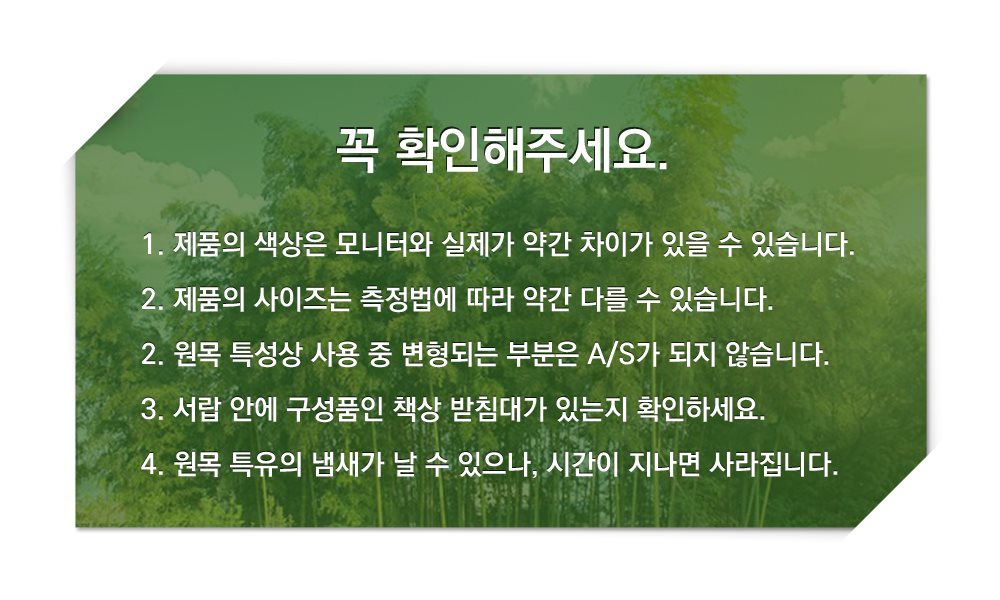 꼭 확인해주세요.

1. 제품의 색상은 모니터와 실제가 약간 차이가 있을 수 있습니다.

2. 제품의 사이즈는 측정법에 따라 약간 다를 수 있습니다.

2. 원목 특성상 사용 중 변형되는 부분은 A/S가 되지 않습니다.

3. 서랍 안에 구성품인 책상 받침대가 있는지 확인하세요.

4. 원목 특유의 냄새가 날 수 있으나, 시간이 지나면 사라집니다.